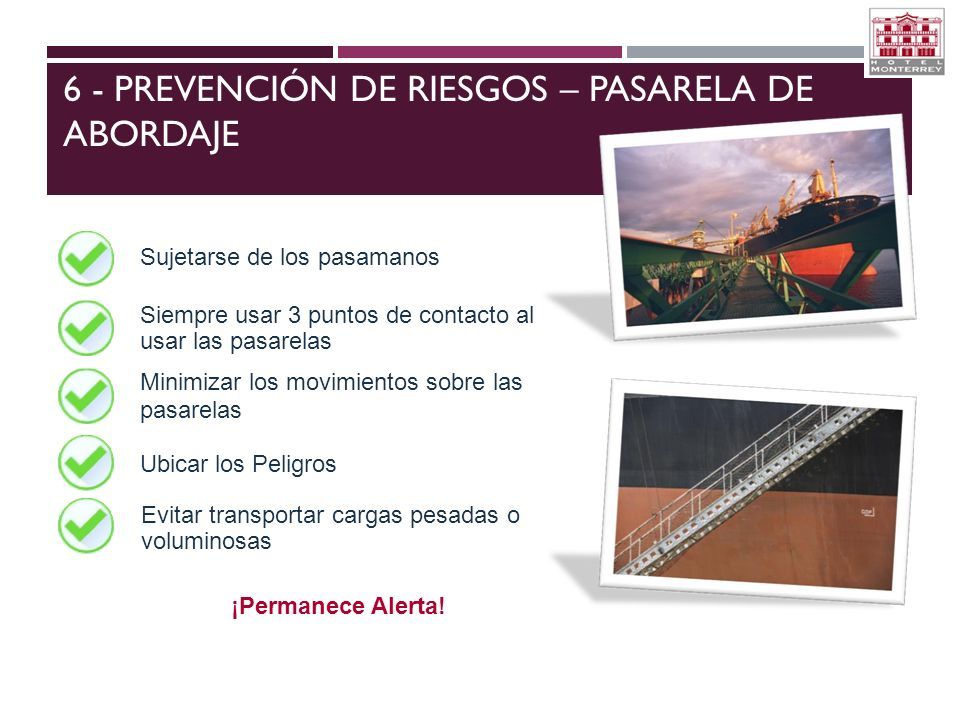 HOTEL MONTERREY

6 - PREVENCIÓN DE RIESGOS – PASARELA DE ABORDAJE

Sujetarse de los pasamanos

Siempre usar 3 puntos de contacto al usar las pasarelas

Minimizar los movimientos sobre las pasarelas

Ubicar los Peligros

Evitar transportar cargas pesadas o voluminosas

¡Permanece Alerta!